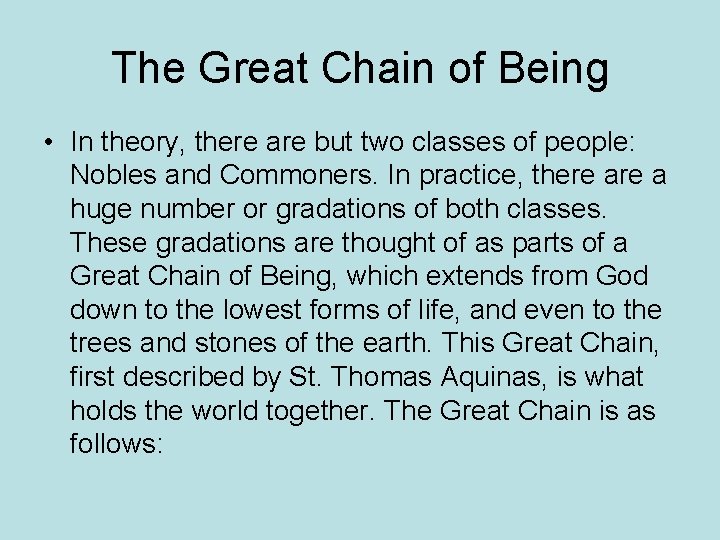 The Great Chain of Being

• In theory, there are but two classes of people: Nobles and Commoners. In practice, there are a huge number or gradations of both classes. These gradations are thought of as parts of a Great Chain of Being, which extends from God down to the lowest forms of life, and even to the trees and stones of the earth. This Great Chain, first described by St. Thomas Aquinas, is what holds the world together. The Great Chain is as follows: